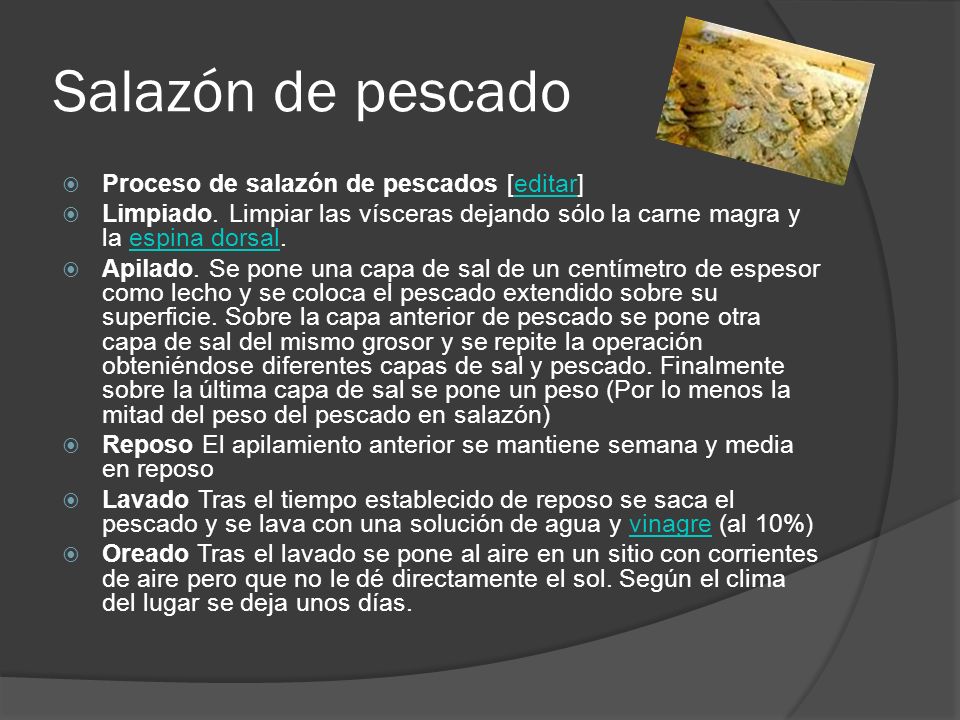 Salazón de pescado

Proceso de salazón de pescados [editar]

Limpiado. Limpiar las vísceras dejando sólo la carne magra y la espina dorsal.

Apilado. Se pone una capa de sal de un centímetro de espesor como lecho y se coloca el pescado extendido sobre su superficie. Sobre la capa anterior de pescado se pone otra capa de sal del mismo grosor y se repite la operación obteniéndose diferentes capas de sal y pescado. Finalmente sobre la última capa de sal se pone un peso (Por lo menos la mitad del peso del pescado en salazón)

Reposo El apilamiento anterior se mantiene semana y media en reposo

Lavado Tras el tiempo establecido de reposo se saca el pescado y se lava con una solución de agua y vinagre (al 10%)

Oreado Tras el lavado se pone al aire en un sitio con corrientes de aire pero que no le dé directamente el sol. Según el clima del lugar se deja unos días.